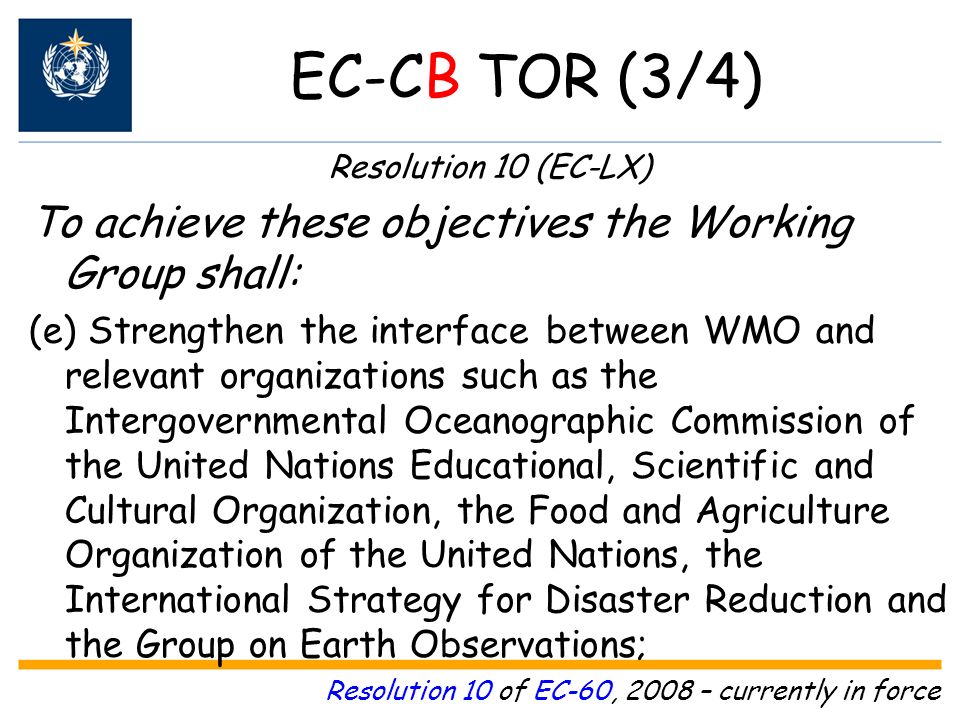 EC-CB TOR (3/4)

Resolution 10 (EC-LX)

To achieve these objectives the Working Group shall:

(e) Strengthen the interface between WMO and relevant organizations such as the Intergovernmental Oceanographic Commission of the United Nations Educational, Scientific and Cultural Organization, the Food and Agriculture Organization of the United Nations, the International Strategy for Disaster Reduction and the Group on Earth Observations;

Resolution 10 of EC-60, 2008 – currently in force